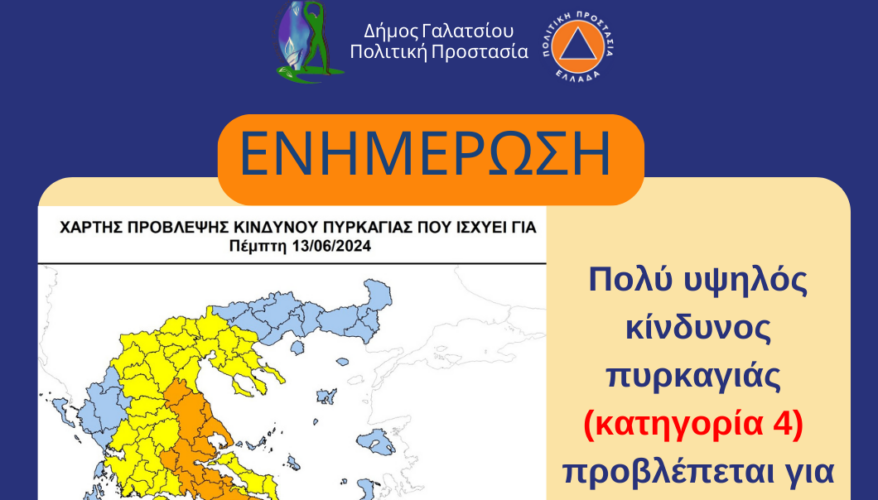 Δήμος Γαλατσίου
Πολιτική Προστασία

ΠΟΛΙΤΙΚΗ ΠΡΟΣΤΑΣΙΑ
ΕΛΛΑΔΑ

ΕΝΗΜΕΡΩΣΗ

ΧΑΡΤΗΣ ΠΡΟΒΛΕΨΗΣ ΚΙΝΔΥΝΟΥ ΠΥΡΚΑΓΙΑΣ ΠΟΥ ΙΣΧΥΕΙ ΓΙΑ
Πέμπτη 13/06/2024

Πολύ υψηλός κίνδυνος πυρκαγιάς (κατηγορία 4) προβλέπεται για